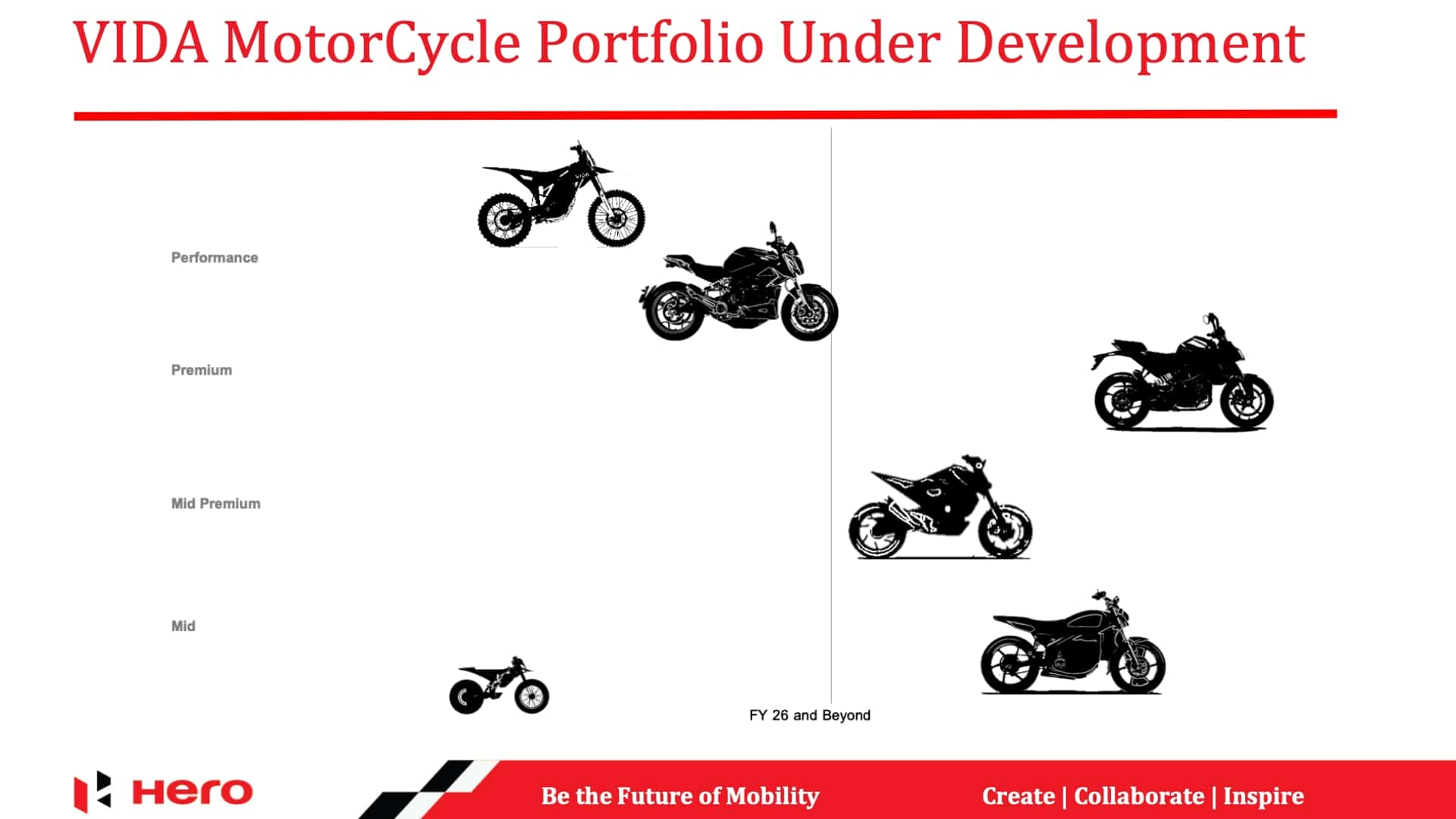 VIDA MotorCycle Portfolio Under Development

Performance

Premium

Mid Premium

Mid

FY 26 and Beyond

Hero

Be the Future of Mobility

Create | Collaborate | Inspire